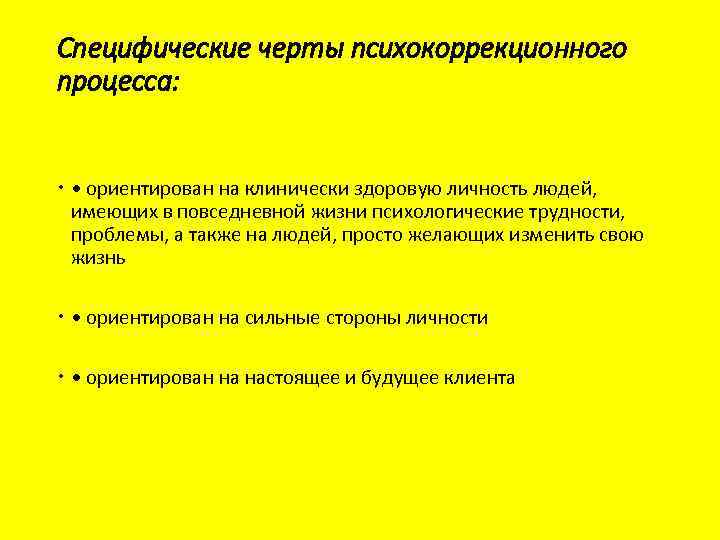 Специфические черты психокоррекционного процесса:

• • ориентирован на клинически здоровую личность людей, имеющих в повседневной жизни психологические трудности, проблемы, а также на людей, просто желающих изменить свою жизнь

• • ориентирован на сильные стороны личности

• • ориентирован на настоящее и будущее клиента